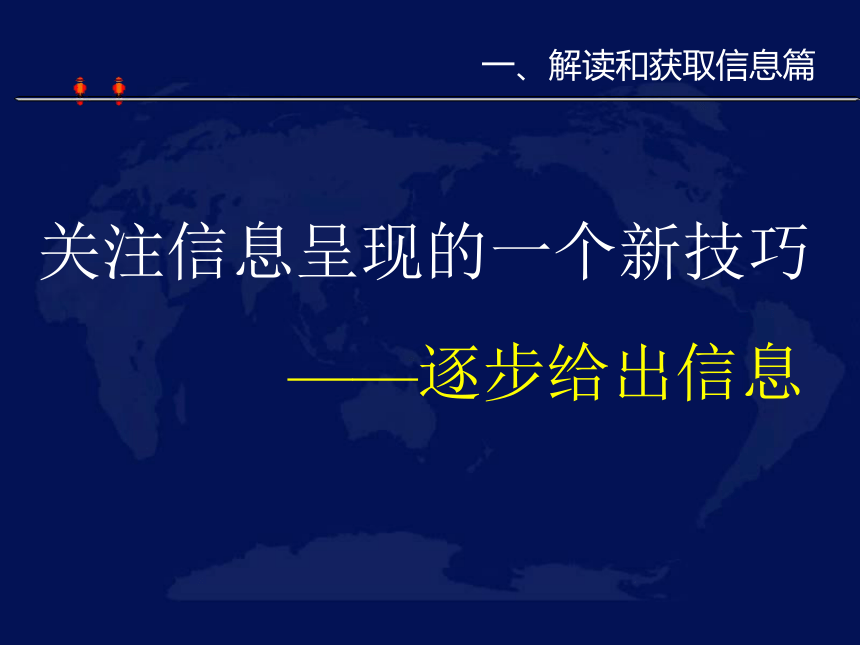 一、解读和获取信息篇

关注信息呈现的一个新技巧

——逐步给出信息